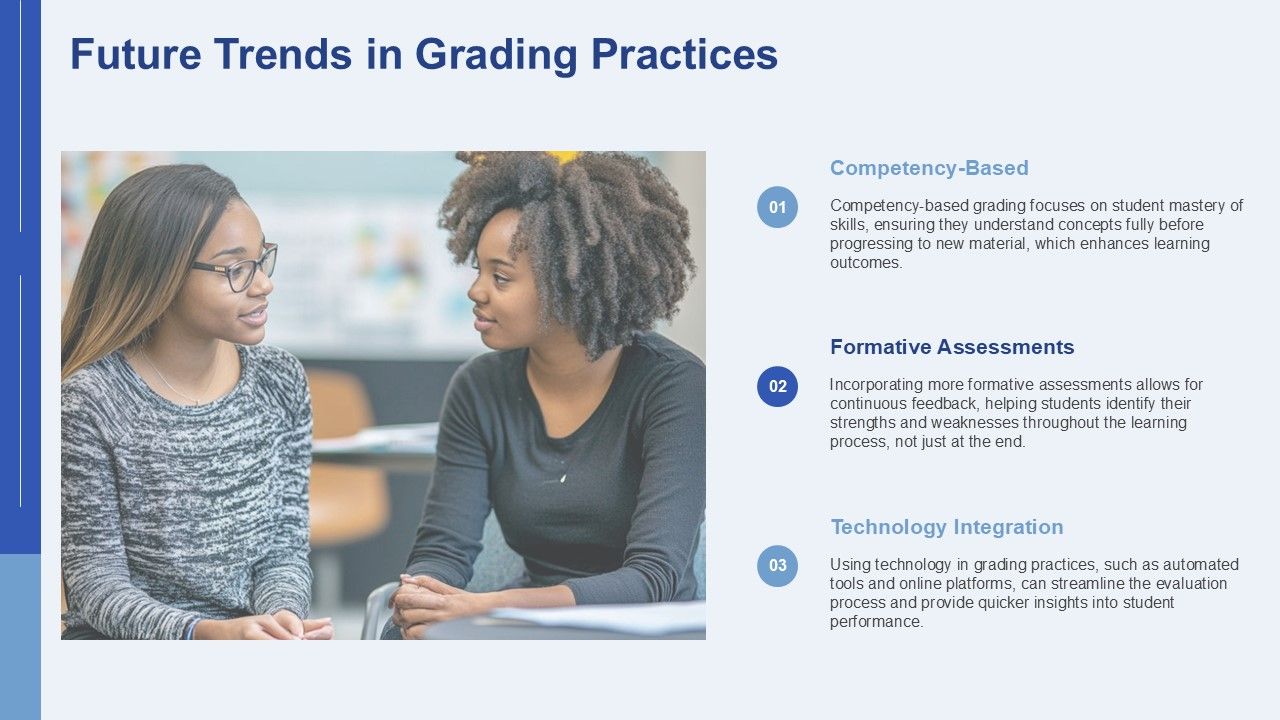 Future Trends in Grading Practices

Competency-Based

01

Competency-based grading focuses on student mastery of skills, ensuring they understand concepts fully before progressing to new material, which enhances learning outcomes.

Formative Assessments

02

Incorporating more formative assessments allows for continuous feedback, helping students identify their strengths and weaknesses throughout the learning process, not just at the end.

Technology Integration

03

Using technology in grading practices, such as automated tools and online platforms, can streamline the evaluation process and provide quicker insights into student performance.